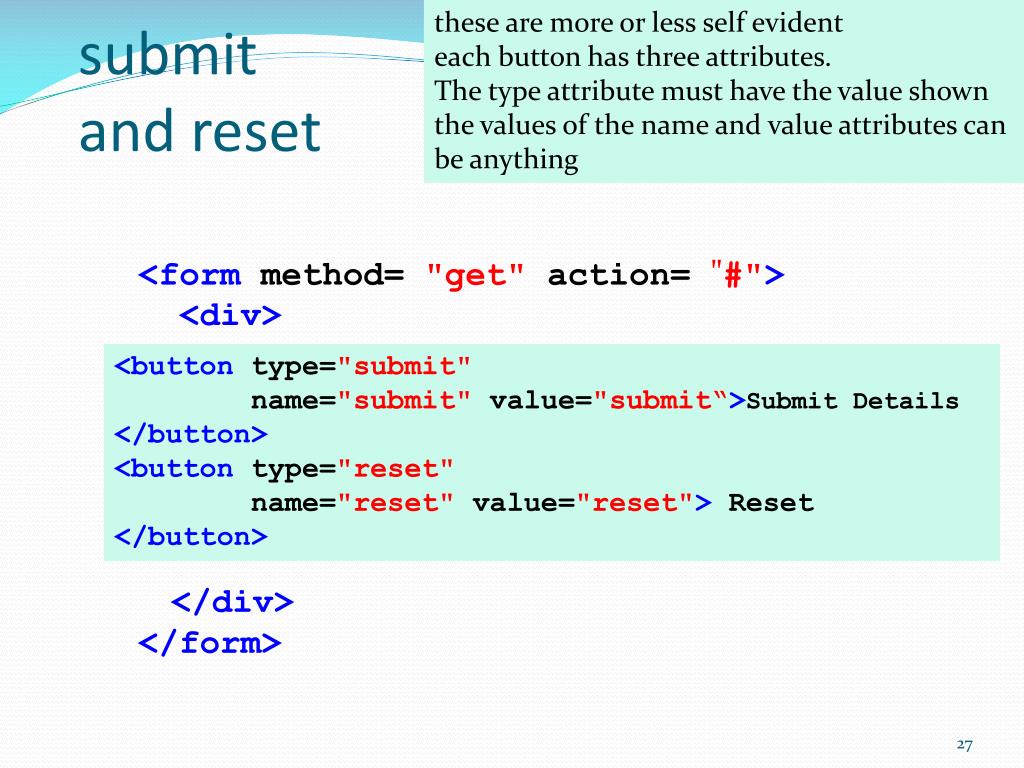 submit and reset

these are more or less self evident
each button has three attributes.
The type attribute must have the value shown
the values of the name and value attributes can be anything

<form method= "get" action= "#">
<div>

<button type="submit"
name="submit" value="submit“>Submit Details
</button>
<button type="reset"
name="reset" value="reset"> Reset
</button>

</div>
</form>

27